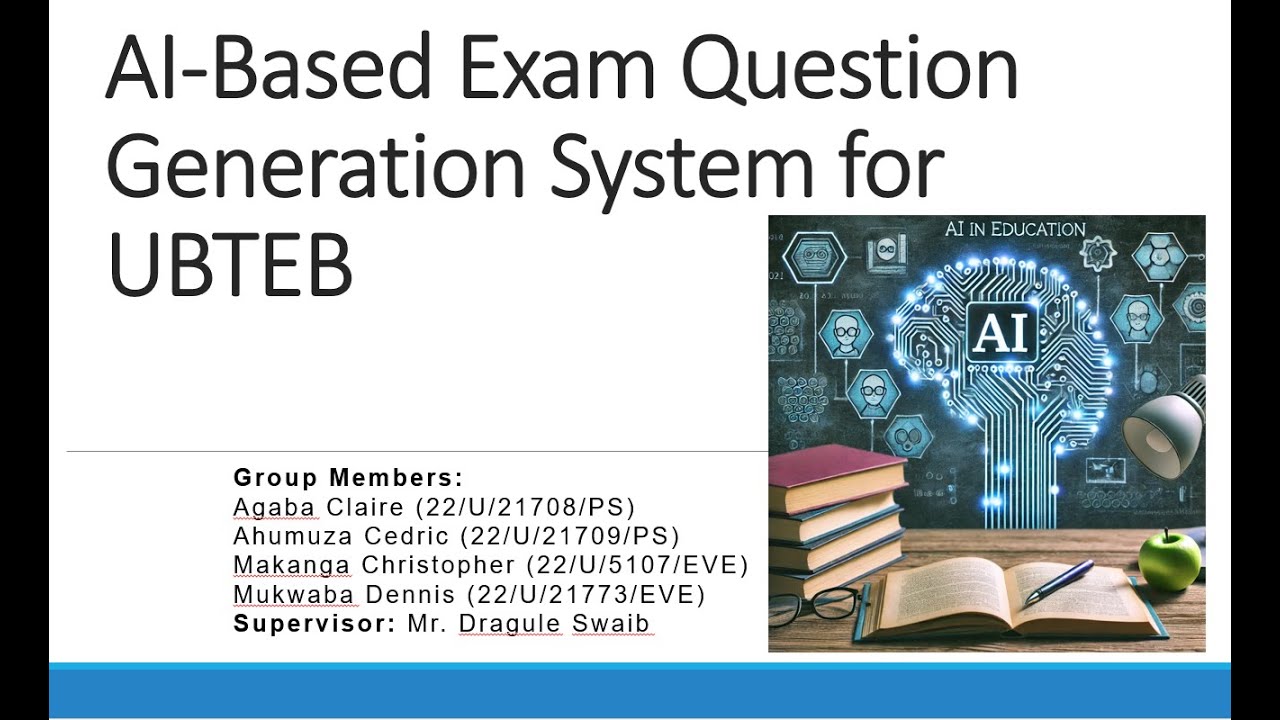 AI-Based Exam Question Generation System for UBTEB

AI IN EDUCATION

AI

Group Members:
Agaba Claire (22/U/21708/PS)
Ahumuza Cedric (22/U/21709/PS)
Makanga Christopher (22/U/5107/EVE)
Mukwaba Dennis (22/U/21773/EVE)
Supervisor: Mr. Dragule Swaib